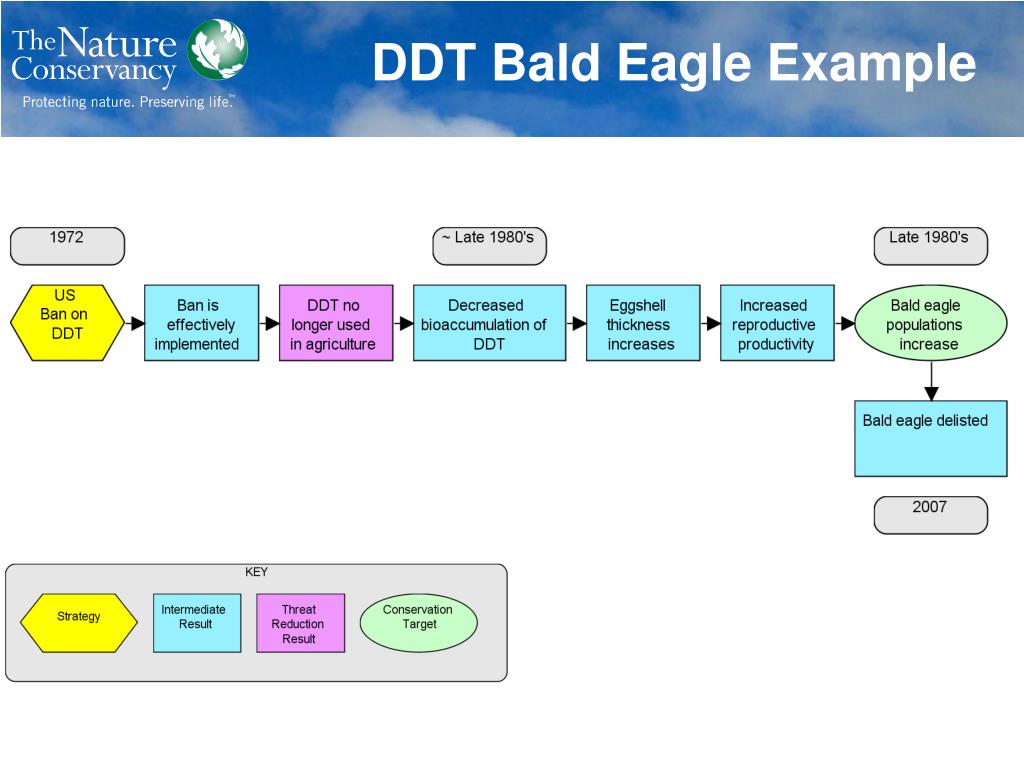 The Nature Conservancy
Protecting nature. Preserving life.™

DDT Bald Eagle Example

1972

~ Late 1980's

Late 1980's

US Ban on DDT

Ban is effectively implemented

DDT no longer used in agriculture

Decreased bioaccumulation of DDT

Eggshell thickness increases

Increased reproductive productivity

Bald eagle populations increase

Bald eagle delisted

2007

KEY

Strategy

Intermediate Result

Threat Reduction Result

Conservation Target